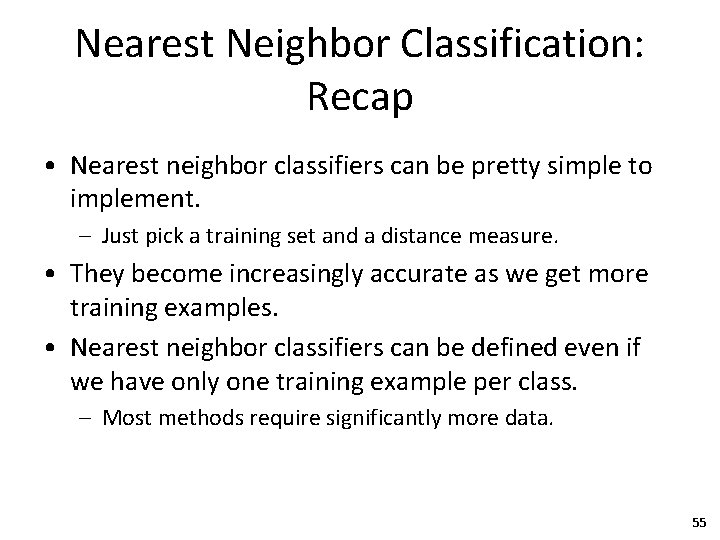 Nearest Neighbor Classification: Recap

• Nearest neighbor classifiers can be pretty simple to implement.
– Just pick a training set and a distance measure.

• They become increasingly accurate as we get more training examples.

• Nearest neighbor classifiers can be defined even if we have only one training example per class.
– Most methods require significantly more data.

55